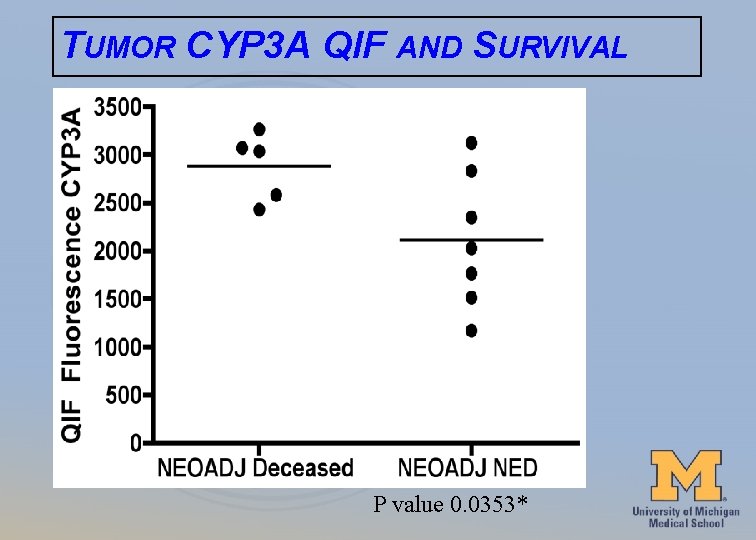 TUMOR CYP3A QIF AND SURVIVAL

QIF Fluorescence CYP3A

3500
3000
2500
2000
1500
1000
500
0

NEOADJ Deceased
NEOADJ NED

P value 0.0353*

M
University of Michigan
Medical School